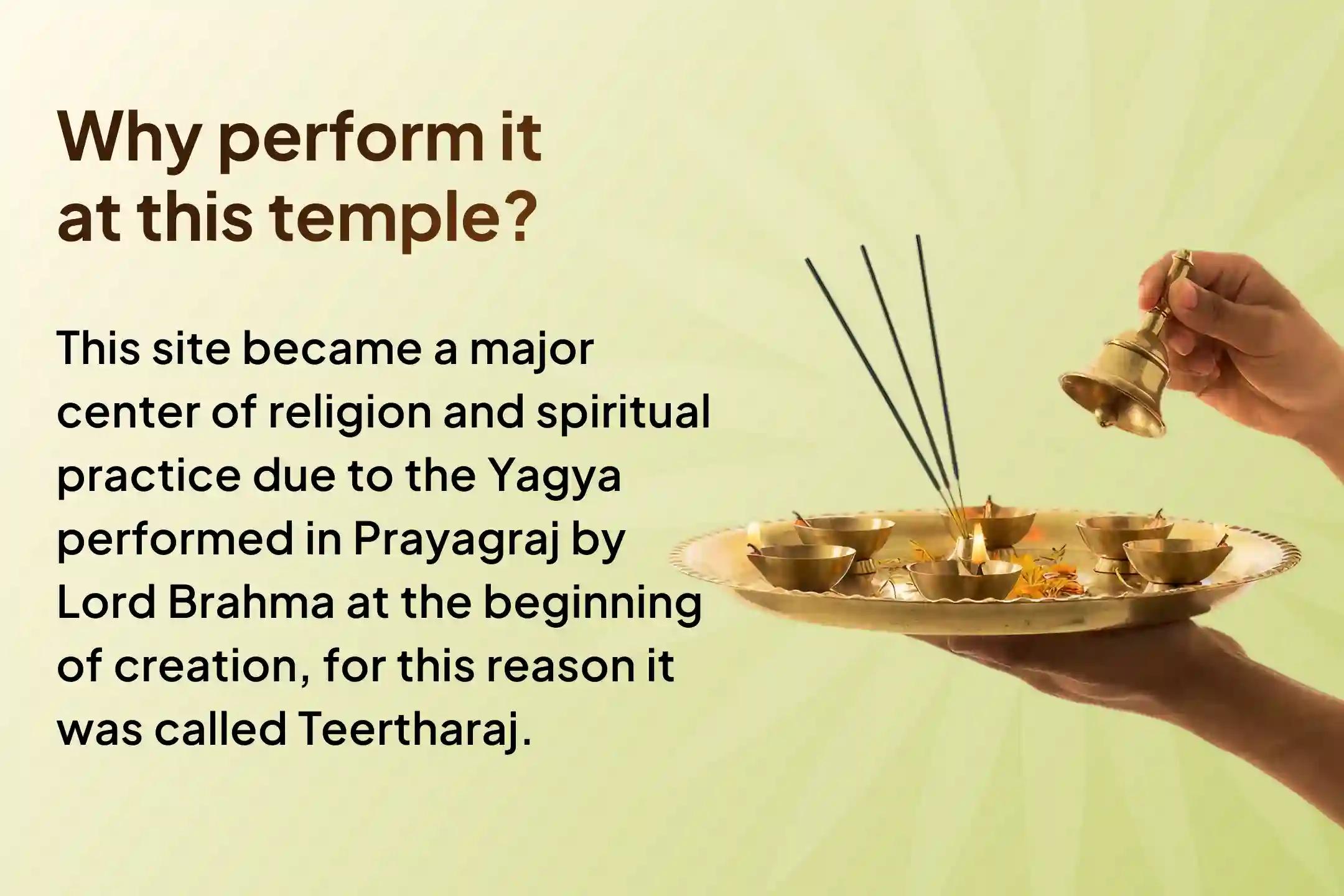 Why perform it at this temple?

This site became a major center of religion and spiritual practice due to the Yagya performed in Prayagraj by Lord Brahma at the beginning of creation, for this reason it was called Teertharaj.